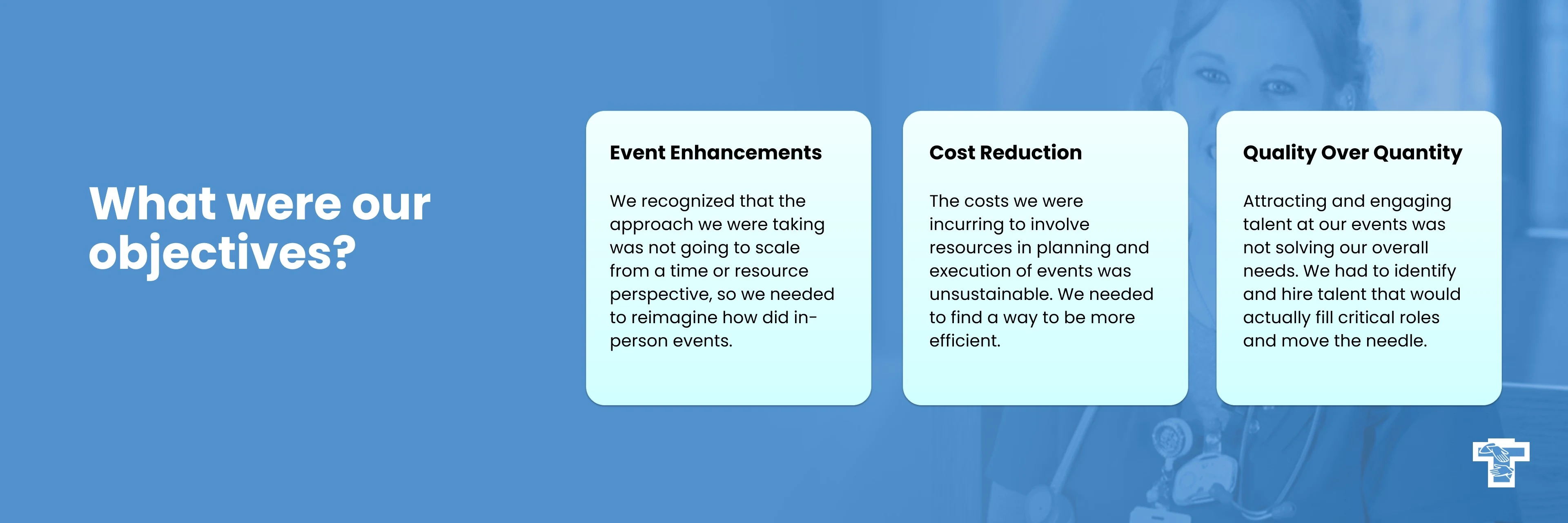 What were our objectives?

Event Enhancements

We recognized that the approach we were taking was not going to scale from a time or resource perspective, so we needed to reimagine how did in-person events.

Cost Reduction

The costs we were incurring to involve resources in planning and execution of events was unsustainable. We needed to find a way to be more efficient.

Quality Over Quantity

Attracting and engaging talent at our events was not solving our overall needs. We had to identify and hire talent that would actually fill critical roles and move the needle.